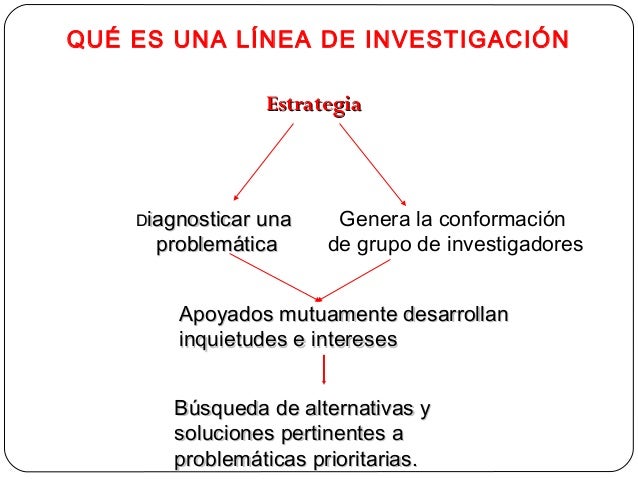 QUÉ ES UNA LÍNEA DE INVESTIGACIÓN

Estrategia

Diagnosticar una problemática

Genera la conformación de grupo de investigadores

Apoyados mutuamente desarrollan inquietudes e intereses

Búsqueda de alternativas y soluciones pertinentes a problemáticas prioritarias.